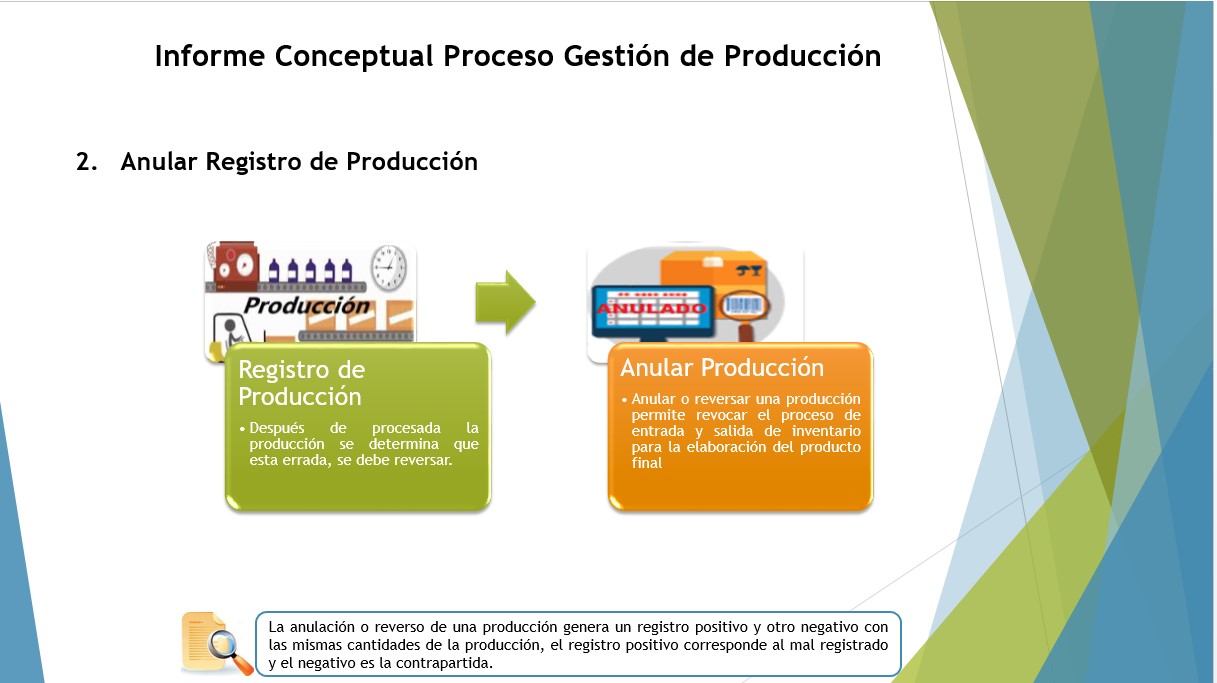 Informe Conceptual Proceso Gestión de Producción

2. Anular Registro de Producción

Producción

Registro de Producción

• Después de procesada la producción se determina que esta errada, se debe reversar.

ANULADO

Anular Producción

• Anular o reversar una producción permite revocar el proceso de entrada y salida de inventario para la elaboración del producto final

La anulación o reverso de una producción genera un registro positivo y otro negativo con las mismas cantidades de la producción, el registro positivo corresponde al mal registrado y el negativo es la contrapartida.